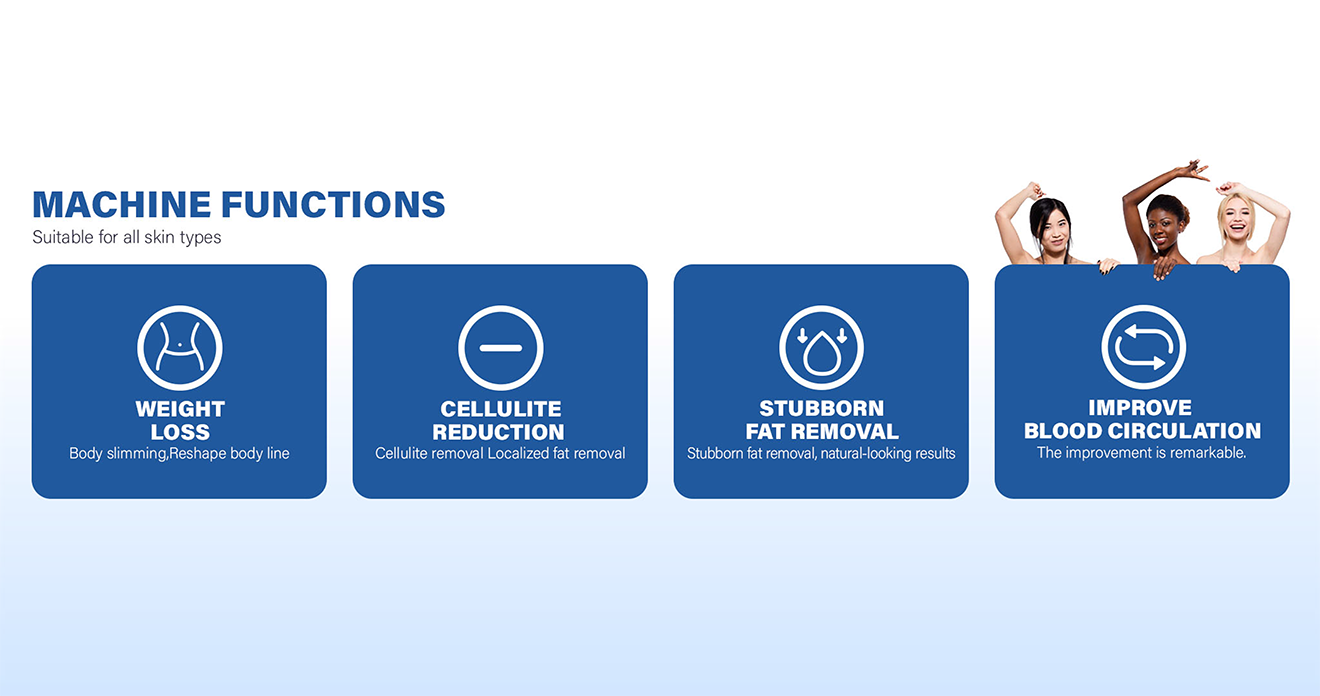 MACHINE FUNCTIONS
Suitable for all skin types

WEIGHT LOSS
Body slimming,Reshape body line

CELLULITE REDUCTION
Cellulite removal Localized fat removal

STUBBORN FAT REMOVAL
Stubborn fat removal, natural-looking results

IMPROVE BLOOD CIRCULATION
The improvement is remarkable.